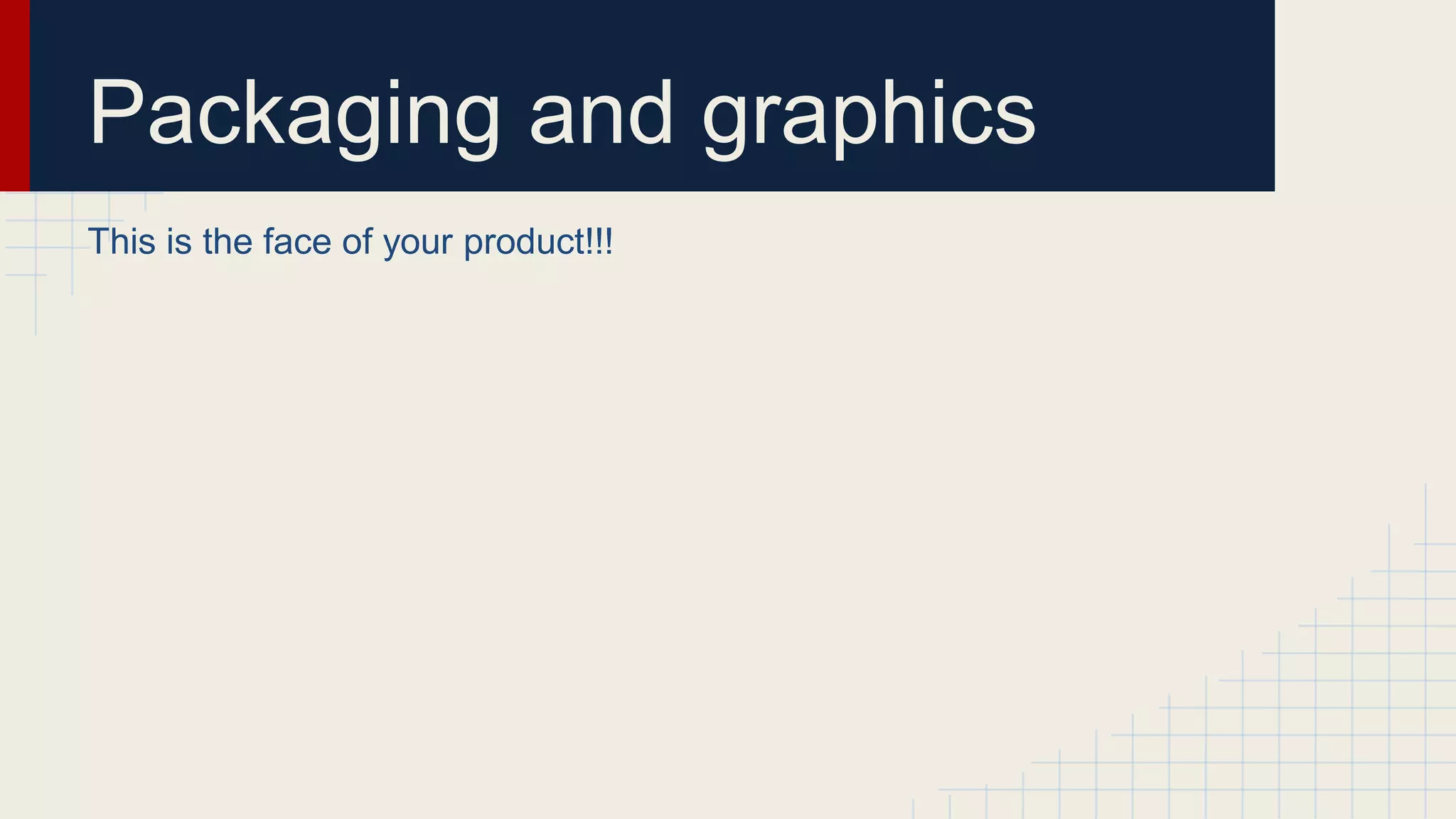 Packaging and graphics

This is the face of your product!!!